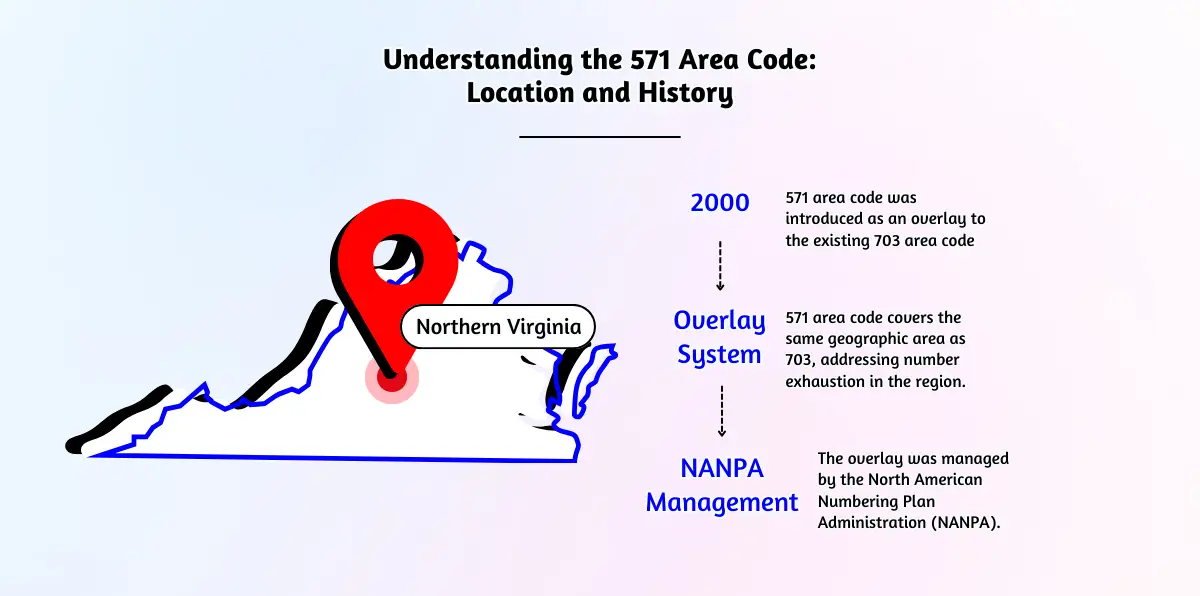 Understanding the 571 Area Code: Location and History

Northern Virginia

2000

571 area code was introduced as an overlay to the existing 703 area code

Overlay System

571 area code covers the same geographic area as 703, addressing number exhaustion in the region.

NANPA Management

The overlay was managed by the North American Numbering Plan Administration (NANPA).